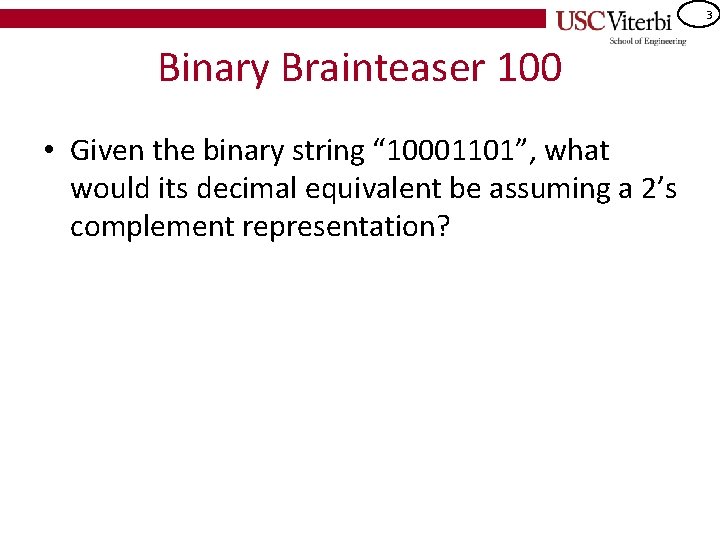 USC Viterbi
School of Engineering

3

Binary Brainteaser 100

• Given the binary string “10001101”, what would its decimal equivalent be assuming a 2’s complement representation?